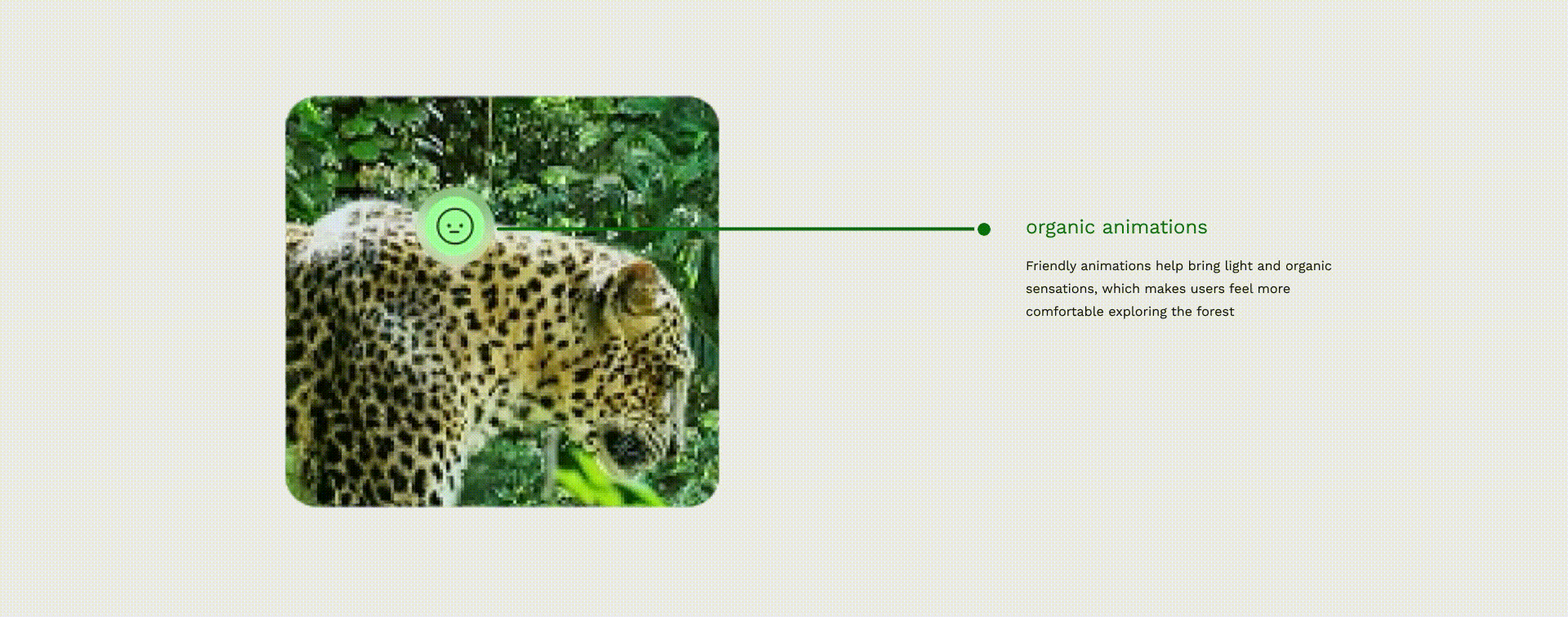 organic animations

Friendly animations help bring light and organic sensations, which makes users feel more comfortable exploring the forest